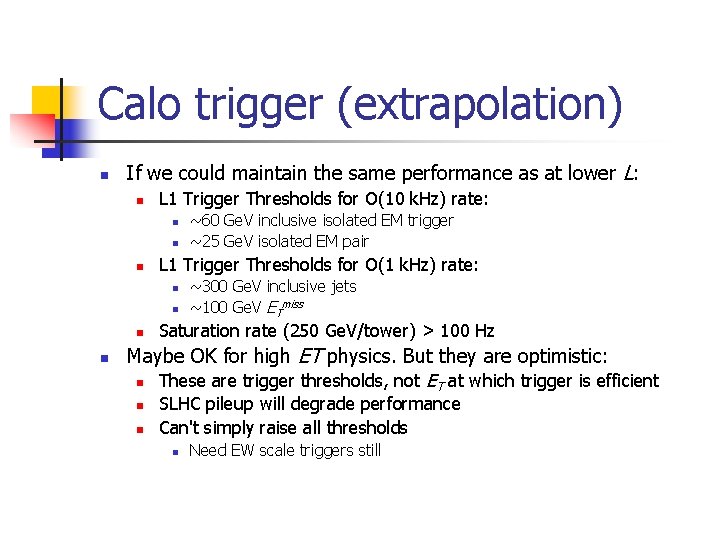 Calo trigger (extrapolation)

- If we could maintain the same performance as at lower $L$:
  - L1 Trigger Thresholds for O(10 kHz) rate:
    - ~60 GeV inclusive isolated EM trigger
    - ~25 GeV isolated EM pair
  - L1 Trigger Thresholds for O(1 kHz) rate:
    - ~300 GeV inclusive jets
    - ~100 GeV $E_T^{miss}$
  - Saturation rate (250 GeV/tower) > 100 Hz
- Maybe OK for high $ET$ physics. But they are optimistic:
  - These are trigger thresholds, not $E_T$ at which trigger is efficient
  - SLHC pileup will degrade performance
  - Can't simply raise all thresholds
    - Need EW scale triggers still